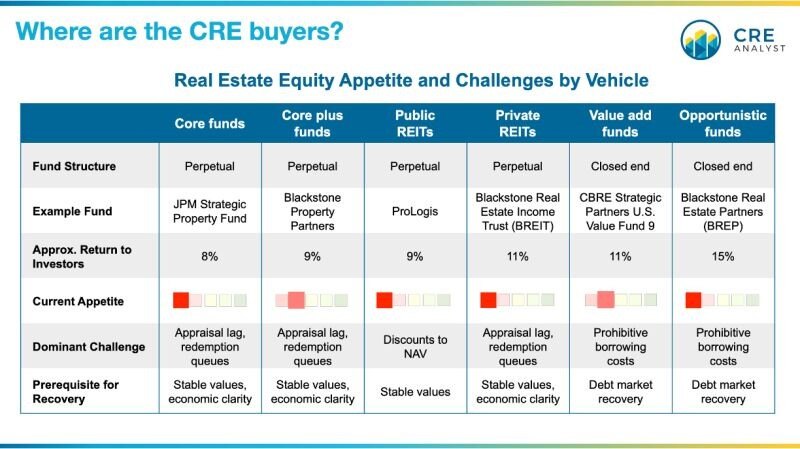 Where are the CRE buyers?

CRE ANALYST

Real Estate Equity Appetite and Challenges by Vehicle

| | Core funds | Core plus funds | Public REITs | Private REITs | Value add funds | Opportunistic funds |
|---|---|---|---|---|---|---|
| Fund Structure | Perpetual | Perpetual | Perpetual | Perpetual | Closed end | Closed end |
| Example Fund | JPM Strategic Property Fund | Blackstone Property Partners | ProLogis | Blackstone Real Estate Income Trust (BREIT) | CBRE Strategic Partners U.S. Value Fund 9 | Blackstone Real Estate Partners (BREP) |
| Approx. Return to Investors | 8% | 9% | 9% | 11% | 11% | 15% |
| Current Appetite | | | | | | |
| Dominant Challenge | Appraisal lag, redemption queues | Appraisal lag, redemption queues | Discounts to NAV | Appraisal lag, redemption queues | Prohibitive borrowing costs | Prohibitive borrowing costs |
| Prerequisite for Recovery | Stable values, economic clarity | Stable values, economic clarity | Stable values | Stable values, economic clarity | Debt market recovery | Debt market recovery |